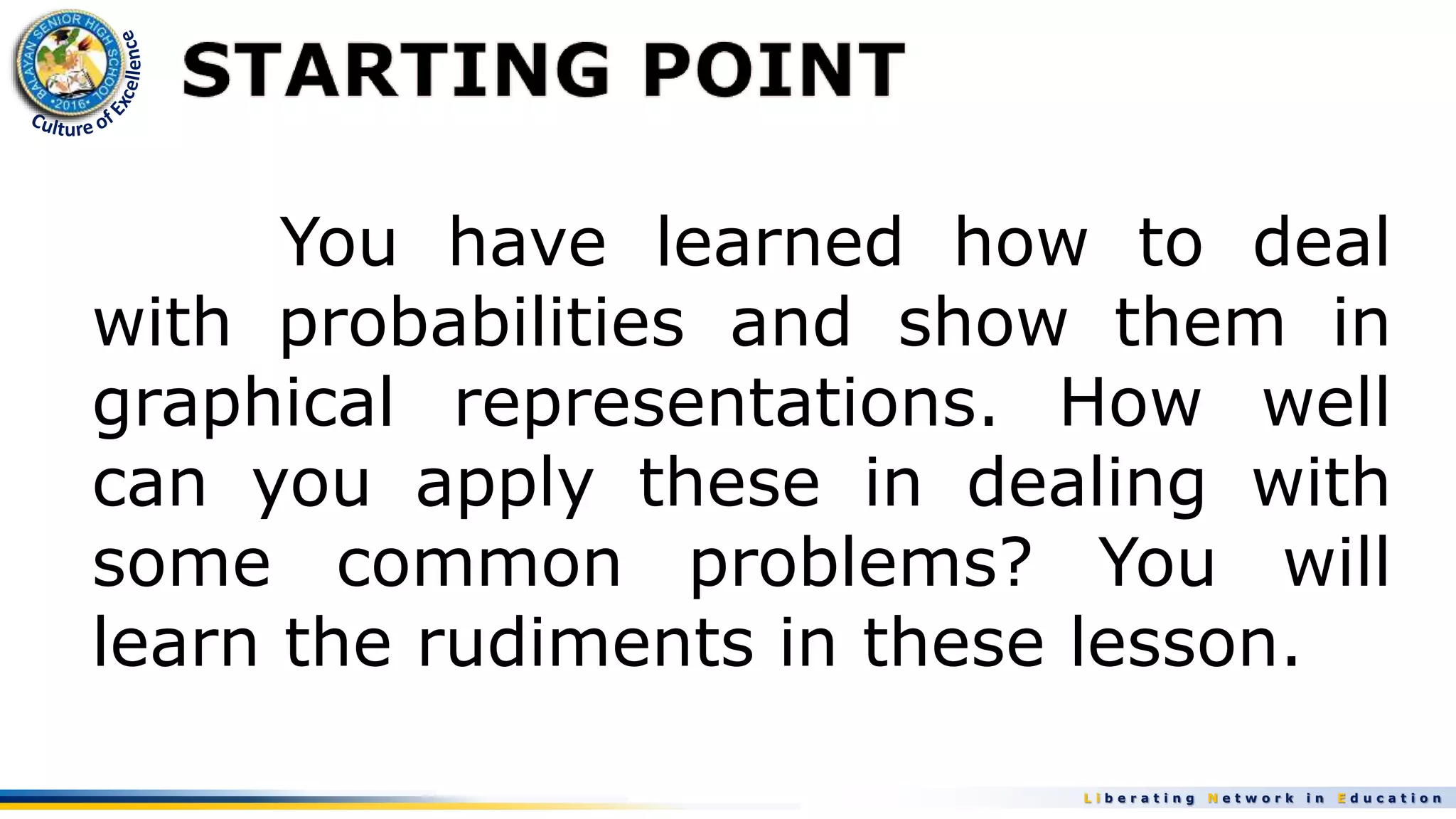 BALAYAN SENIOR HIGH SCHOOL
•2016•
Culture of Excellence

STARTING POINT

You have learned how to deal with probabilities and show them in graphical representations. How well can you apply these in dealing with some common problems? You will learn the rudiments in these lesson.

Liberating Network in Education